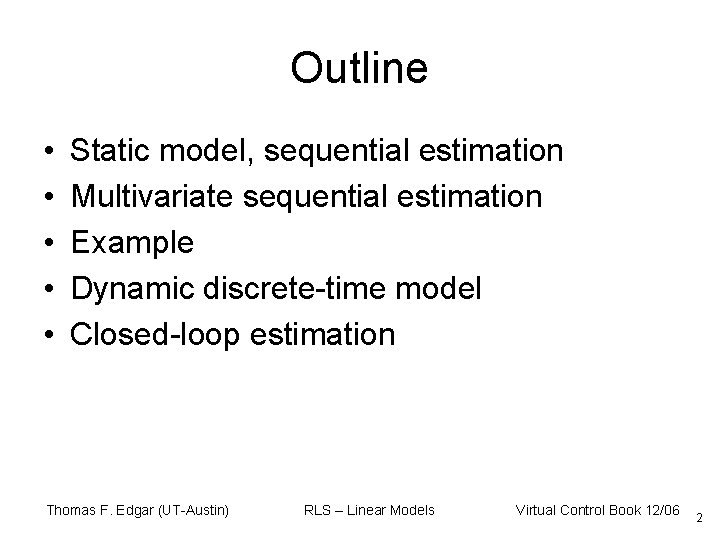 Outline

• Static model, sequential estimation
• Multivariate sequential estimation
• Example
• Dynamic discrete-time model
• Closed-loop estimation

Thomas F. Edgar (UT-Austin) RLS – Linear Models Virtual Control Book 12/06 2